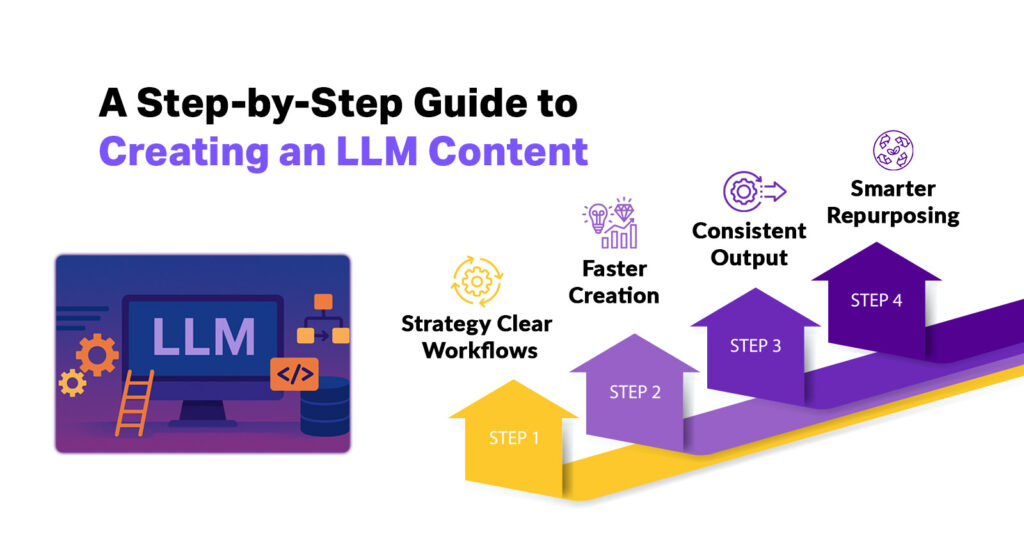 A Step-by-Step Guide to Creating an LLM Content

LLM

</>

Strategy Clear Workflows

STEP 1

Faster Creation

STEP 2

Consistent Output

STEP 3

Smarter Repurposing

STEP 4